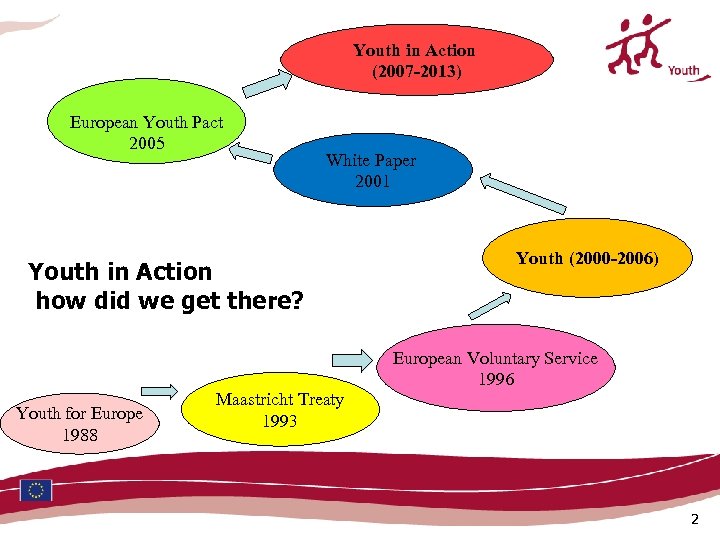 Youth

Youth in Action
how did we get there?

Youth for Europe
1988

Maastricht Treaty
1993

European Voluntary Service
1996

Youth (2000-2006)

White Paper
2001

European Youth Pact
2005

Youth in Action
(2007-2013)

2